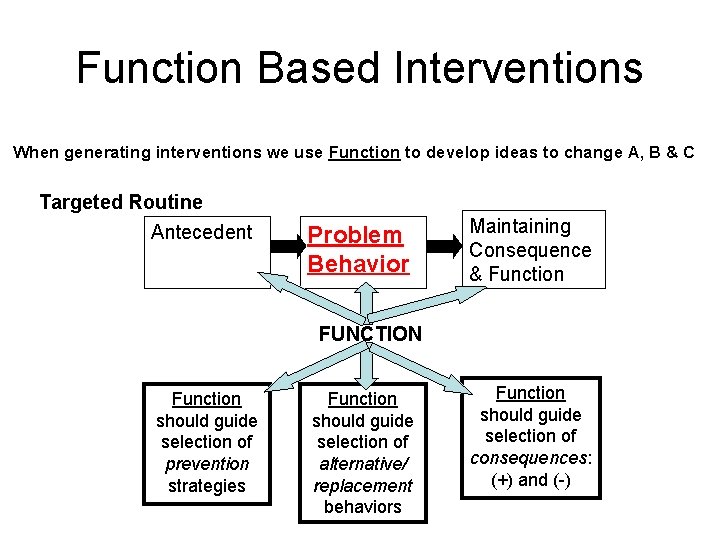 Function Based Interventions

When generating interventions we use Function to develop ideas to change A, B & C

Targeted Routine

Antecedent

Problem Behavior

Maintaining Consequence & Function

FUNCTION

Function should guide selection of prevention strategies

Function should guide selection of alternative/ replacement behaviors

Function should guide selection of consequences: (+) and (-)